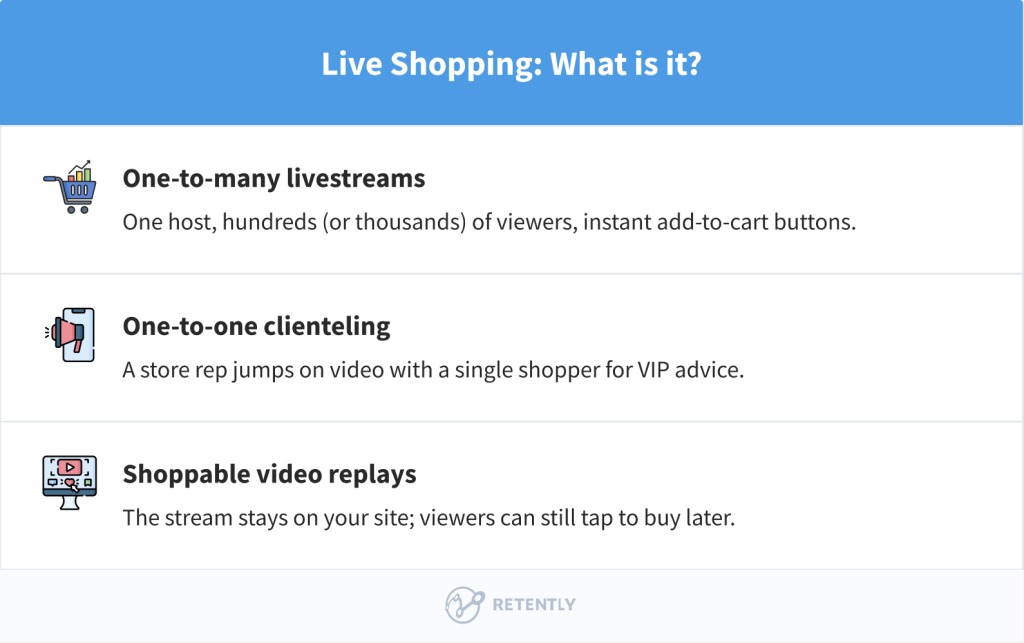 Live Shopping: What is it?

One-to-many livestreams

One host, hundreds (or thousands) of viewers, instant add-to-cart buttons.

One-to-one clienteling

A store rep jumps on video with a single shopper for VIP advice.

Shoppable video replays

The stream stays on your site; viewers can still tap to buy later.

RETENTLY